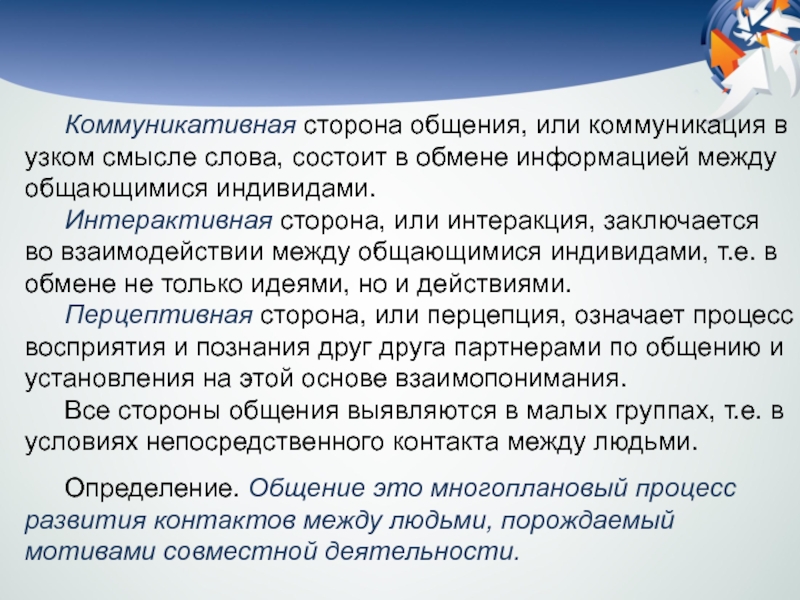 Коммуникативная сторона общения, или коммуникация в узком смысле слова, состоит в обмене информацией между общающимися индивидами.

Интерактивная сторона, или интеракция, заключается во взаимодействии между общающимися индивидами, т.е. в обмене не только идеями, но и действиями.

Перцептивная сторона, или перцепция, означает процесс восприятия и познания друг друга партнерами по общению и установления на этой основе взаимопонимания.

Все стороны общения выявляются в малых группах, т.е. в условиях непосредственного контакта между людьми.

Определение. Общение это многоплановый процесс развития контактов между людьми, порождаемый мотивами совместной деятельности.